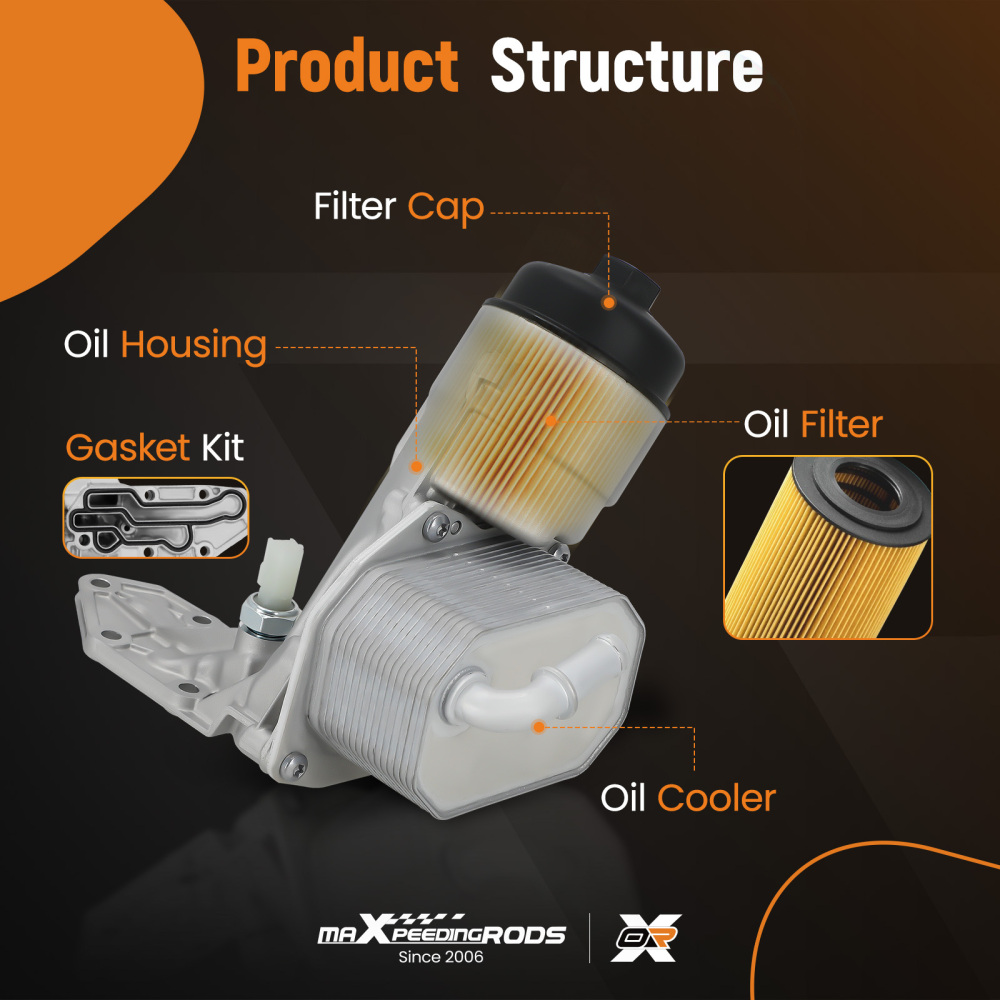 Product Structure

Filter Cap

Oil Housing

Gasket Kit

Oil Filter

Oil Cooler

maXpeedingRODS
Since 2006

OR